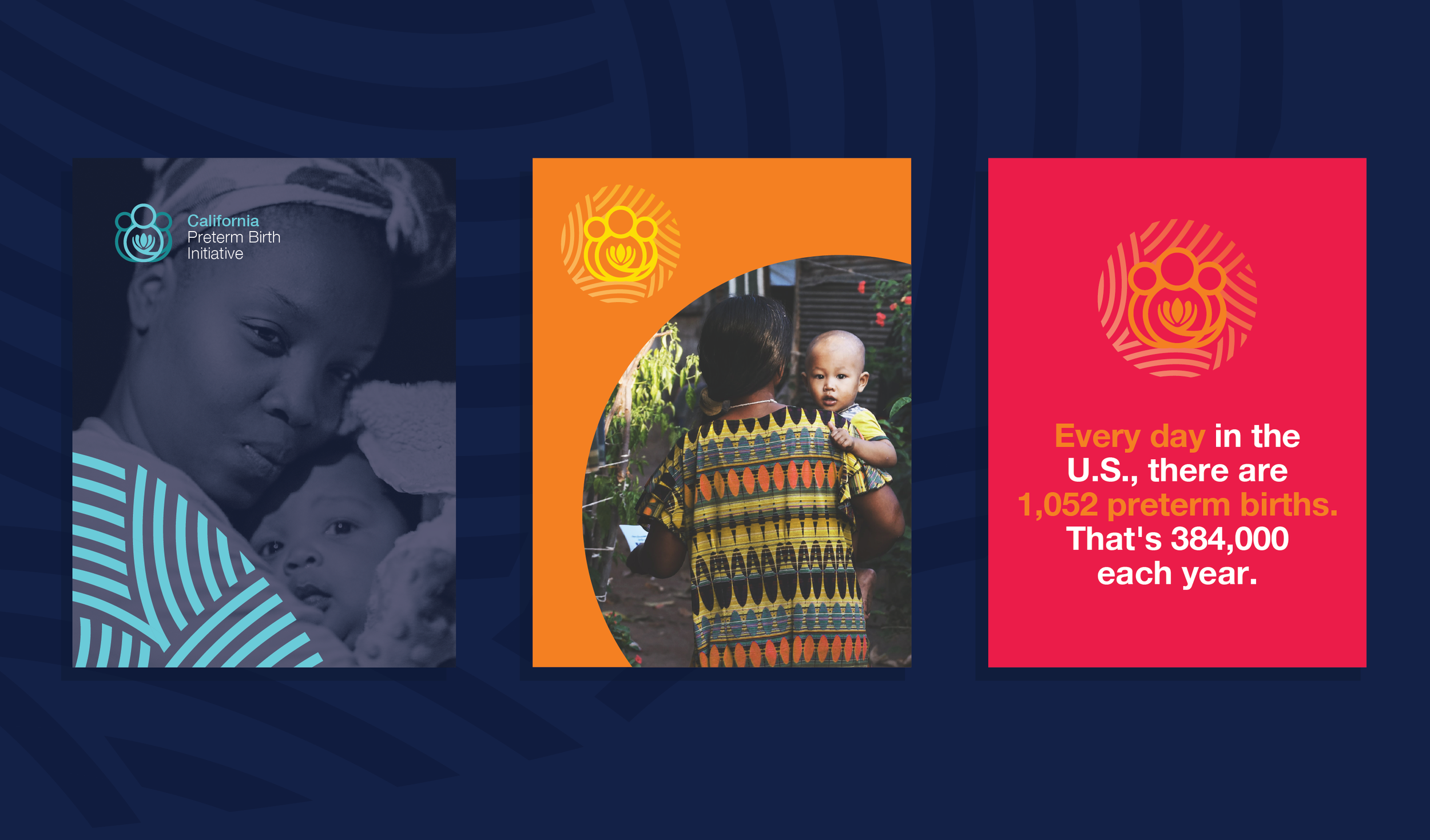 California
Preterm Birth
Initiative

Every day in the U.S., there are 1,052 preterm births. That's 384,000 each year.